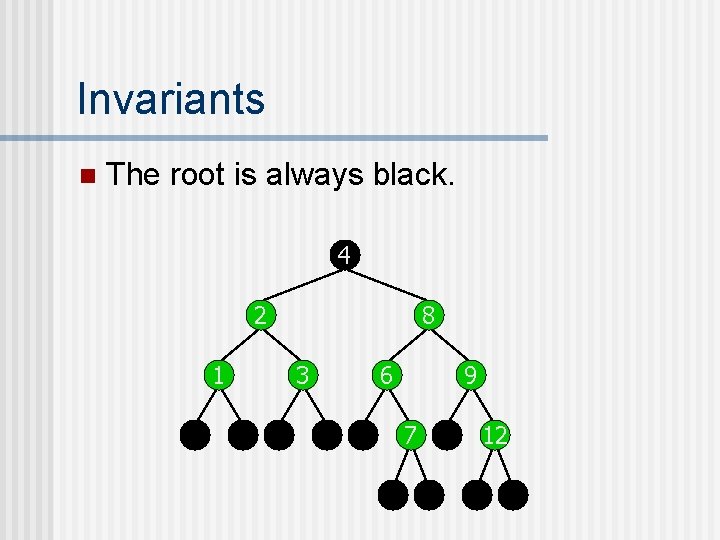 Invariants

The root is always black.

4
2
8
1
3
6
9
7
12